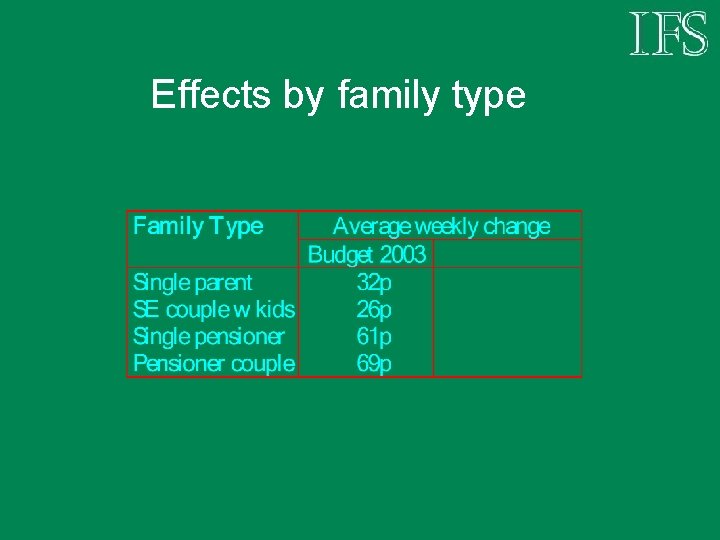 IFS

Effects by family type

| Family Type | Average weekly change | |
|---|---|---|
| | Budget 2003 | |
| Single parent | 32p | |
| SE couple w kids | 26p | |
| Single pensioner | 61p | |
| Pensioner couple | 69p | |